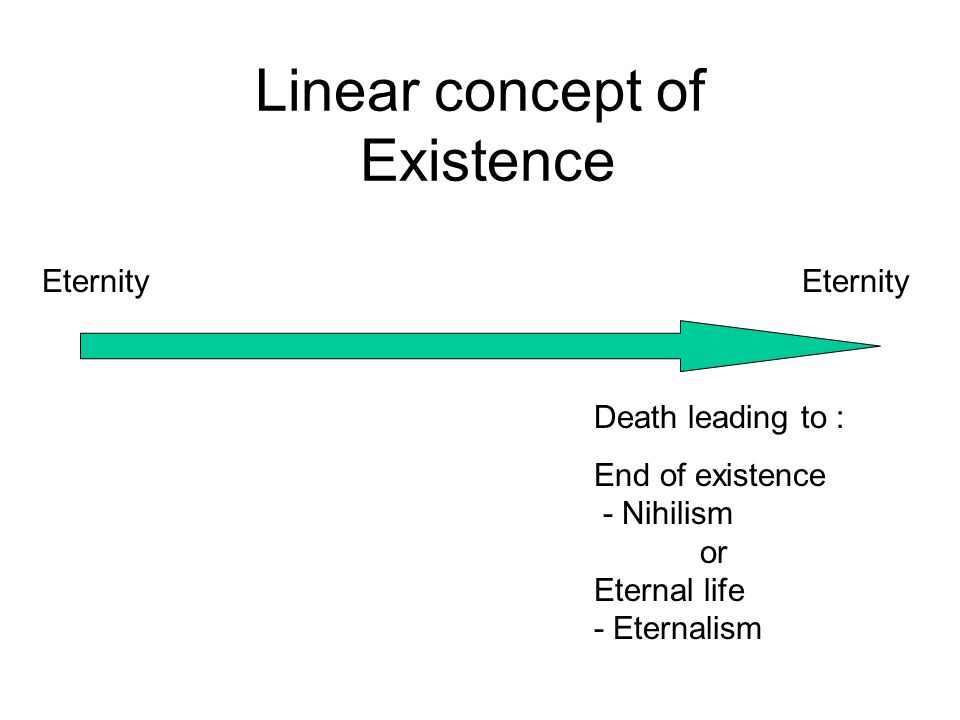 Linear concept of Existence

Eternity

Eternity

Death leading to :

End of existence
- Nihilism
or
Eternal life
- Eternalism